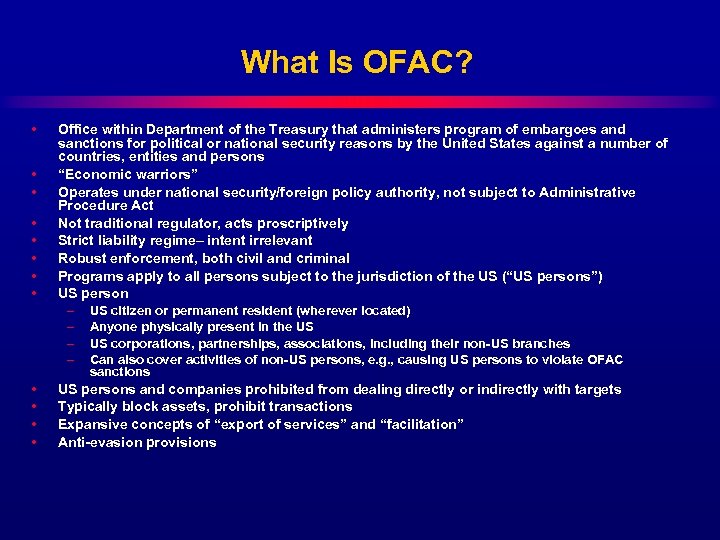 What Is OFAC?

• Office within Department of the Treasury that administers program of embargoes and sanctions for political or national security reasons by the United States against a number of countries, entities and persons
• "Economic warriors"
• Operates under national security/foreign policy authority, not subject to Administrative Procedure Act
• Not traditional regulator, acts proscriptively
• Strict liability regime– intent irrelevant
• Robust enforcement, both civil and criminal
• Programs apply to all persons subject to the jurisdiction of the US ("US persons")
• US person
– US citizen or permanent resident (wherever located)
– Anyone physically present in the US
– US corporations, partnerships, associations, including their non-US branches
– Can also cover activities of non-US persons, e.g., causing US persons to violate OFAC sanctions
• US persons and companies prohibited from dealing directly or indirectly with targets
• Typically block assets, prohibit transactions
• Expansive concepts of "export of services" and "facilitation"
• Anti-evasion provisions